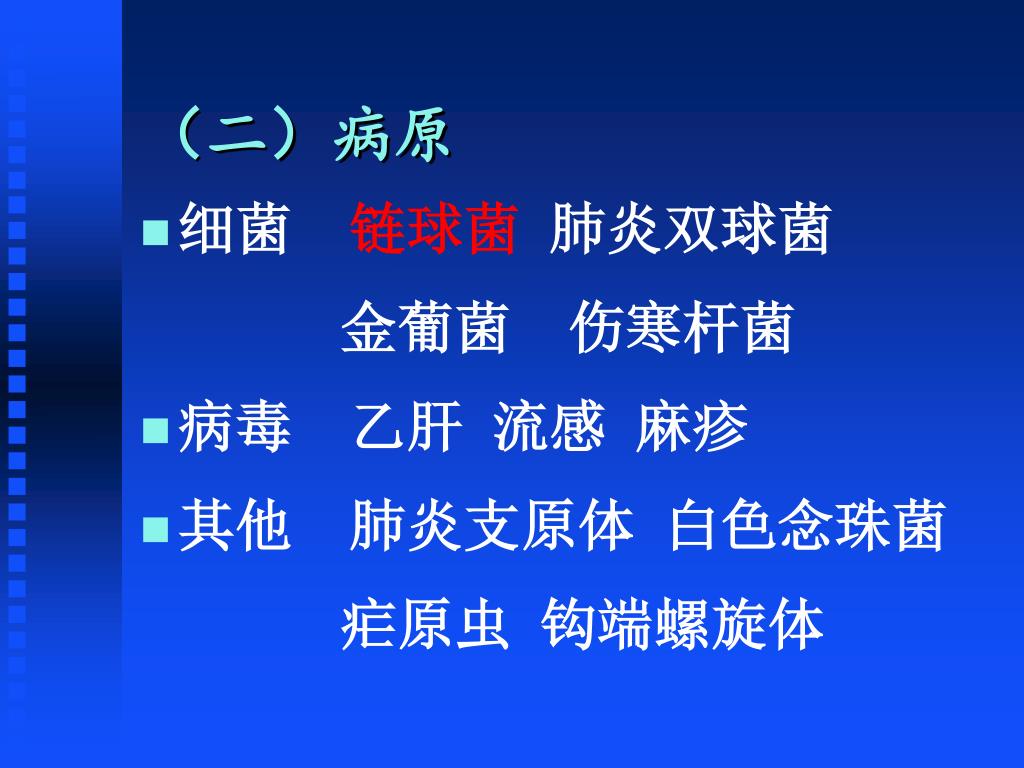 （二）病原

细菌　链球菌 肺炎双球菌
金葡菌　伤寒杆菌

病毒　乙肝 流感 麻疹

其他　肺炎支原体 白色念珠菌
疟原虫 钩端螺旋体